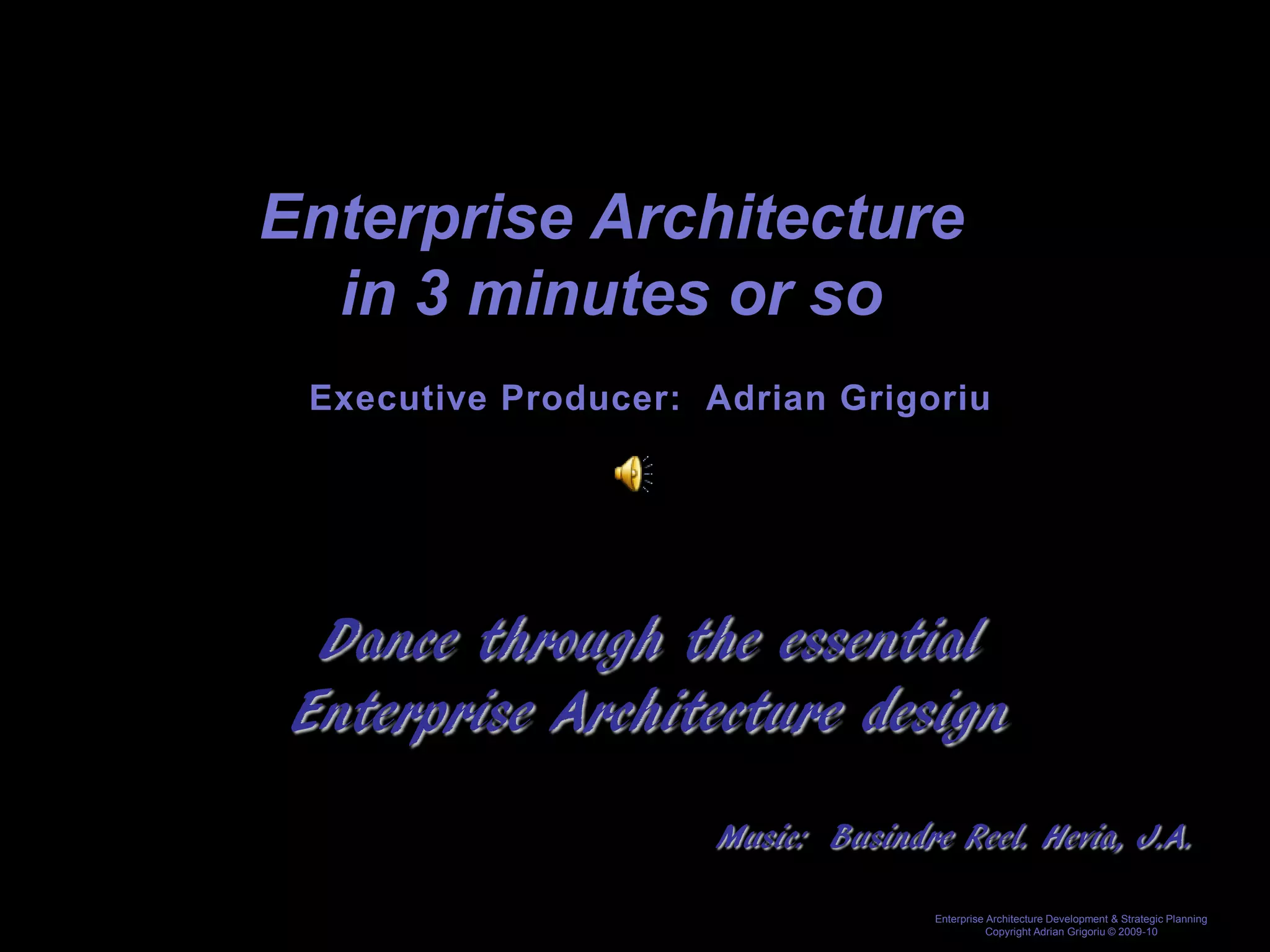 Enterprise Architecture
in 3 minutes or so

Executive Producer: Adrian Grigoriu

Dance through the essential
Enterprise Architecture design

Music: Busindre Reel. Hevia, J.A.

Enterprise Architecture Development & Strategic Planning
Copyright Adrian Grigoriu © 2009-10